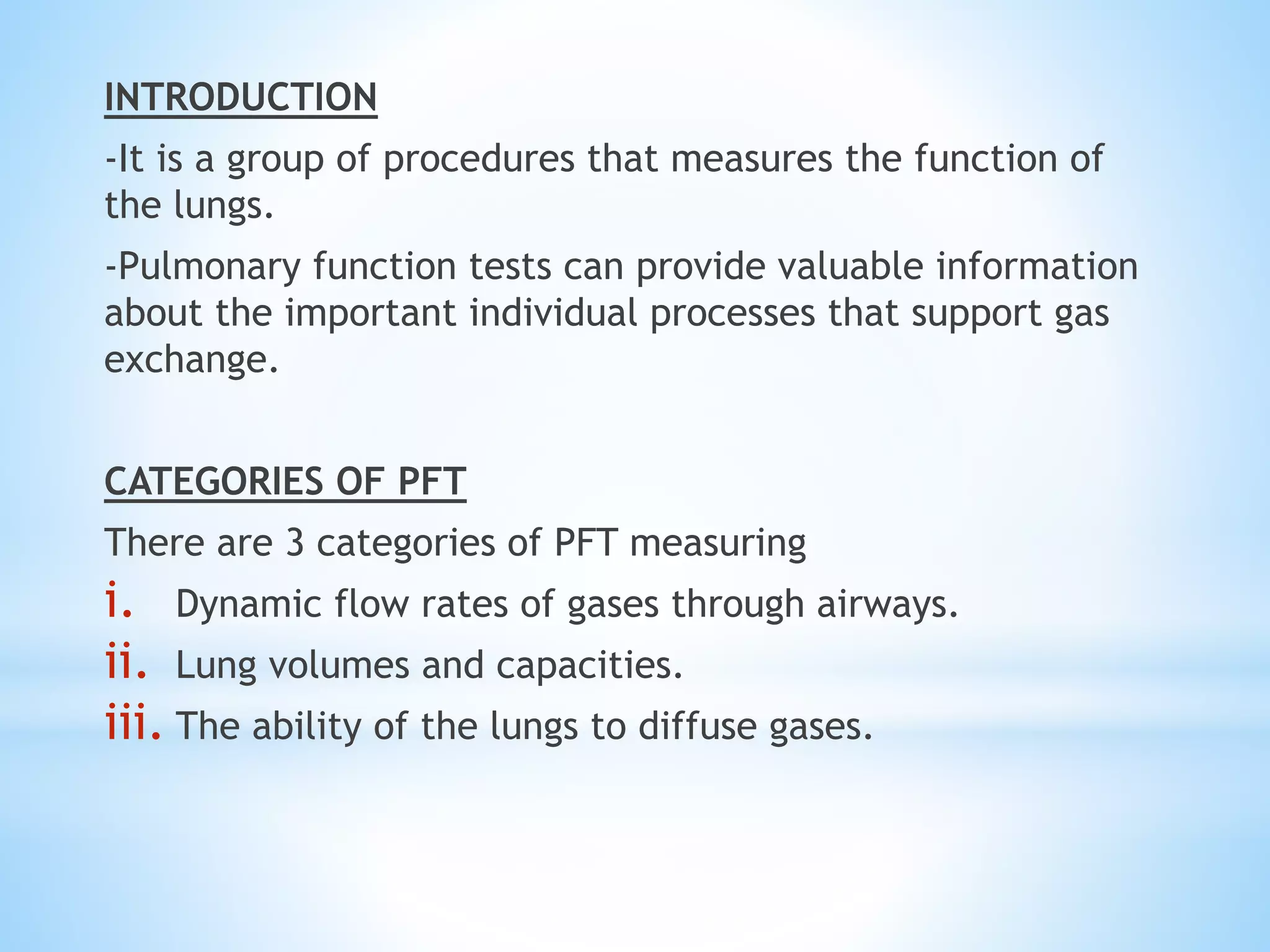 INTRODUCTION

-It is a group of procedures that measures the function of the lungs.

-Pulmonary function tests can provide valuable information about the important individual processes that support gas exchange.

CATEGORIES OF PFT

There are 3 categories of PFT measuring

i. Dynamic flow rates of gases through airways.

ii. Lung volumes and capacities.

iii. The ability of the lungs to diffuse gases.